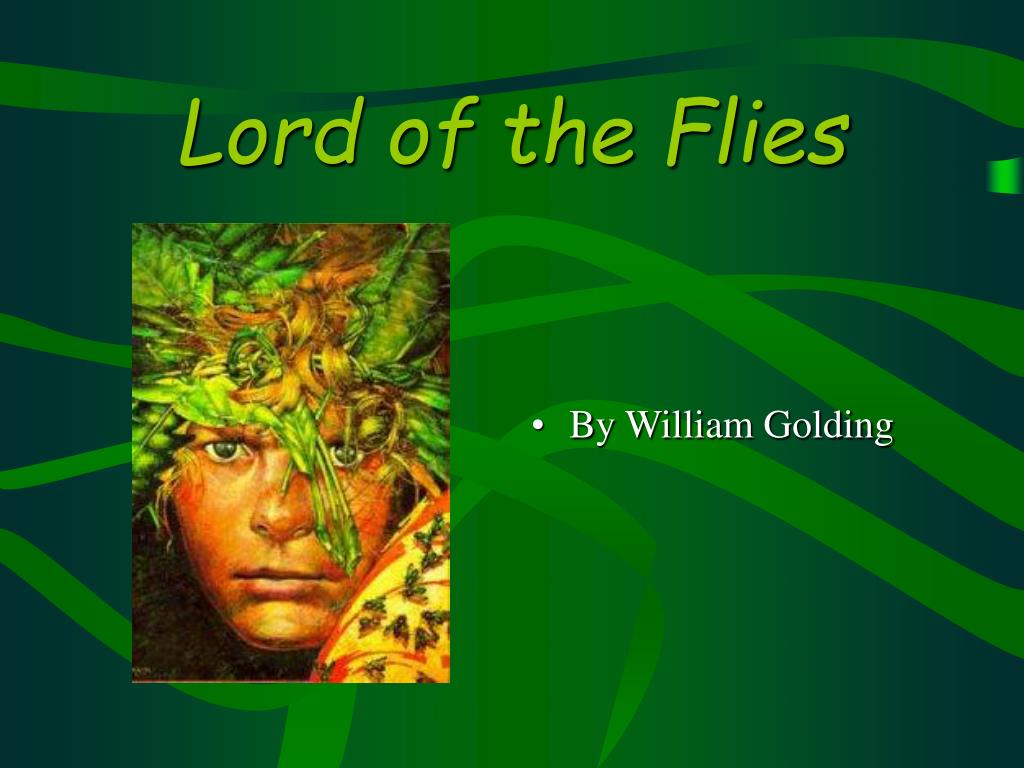 Lord of the Flies

• By William Golding